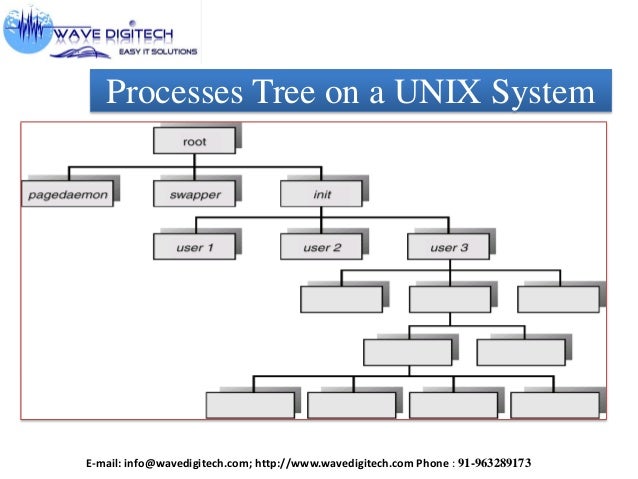 WAVE DIGITECH
EASY IT SOLUTIONS

Processes Tree on a UNIX System

root

pagedaemon

swapper

init

user 1

user 2

user 3

E-mail: info@wavedigitech.com; http://www.wavedigitech.com Phone : 91-963289173